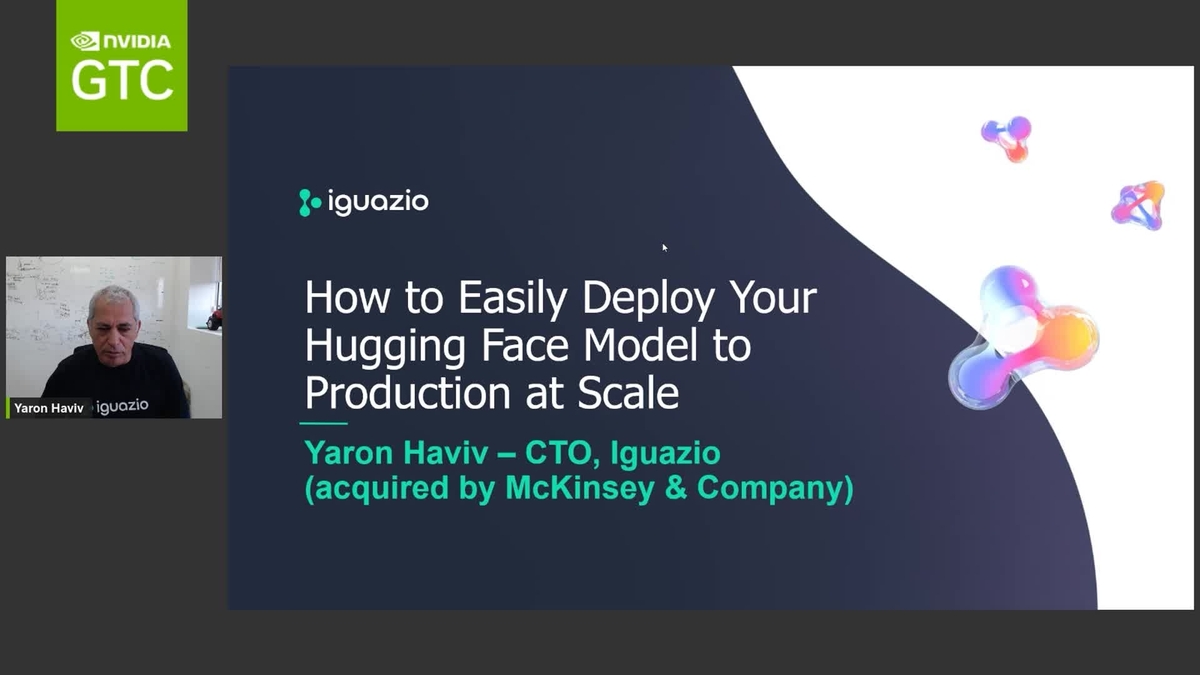 NVIDIA
GTC

Yaron Haviv

iguazio

iguazio

How to Easily Deploy Your Hugging Face Model to Production at Scale

Yaron Haviv – CTO, Iguazio
(acquired by McKinsey & Company)